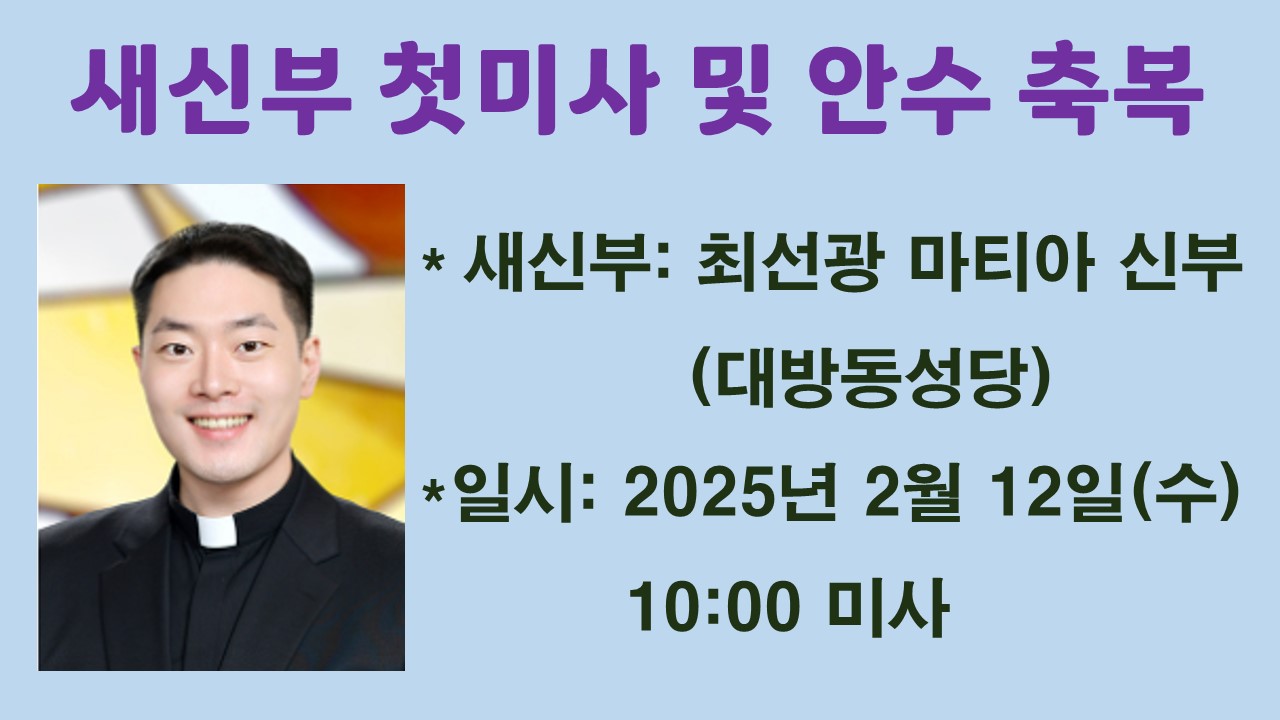 새신부 첫미사 및 안수 축복

* 새신부: 최선광 마티아 신부 (대방동성당)

*일시: 2025년 2월 12일(수) 10:00 미사